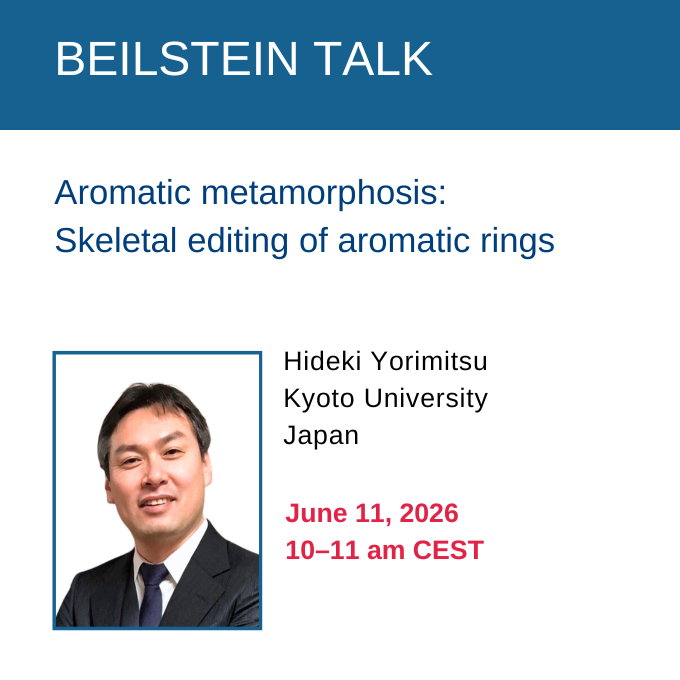 BEILSTEIN TALK

Aromatic metamorphosis:
Skeletal editing of aromatic rings

Hideki Yorimitsu
Kyoto University
Japan

June 11, 2026
10–11 am CEST